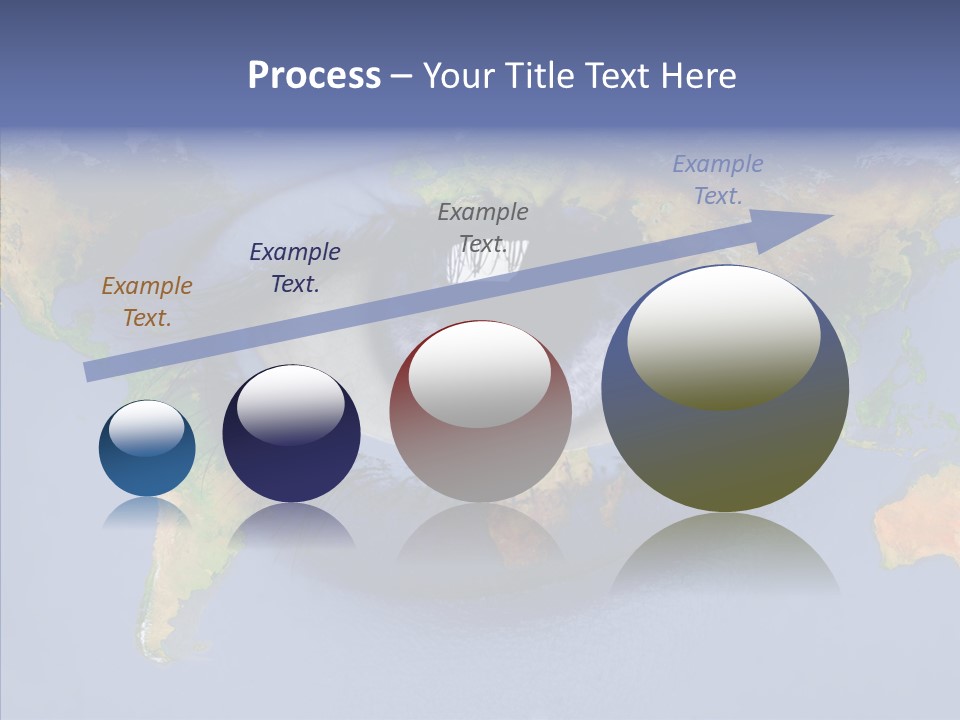 Process – Your Title Text Here

Example Text.

Example Text.

Example Text.

Example Text.